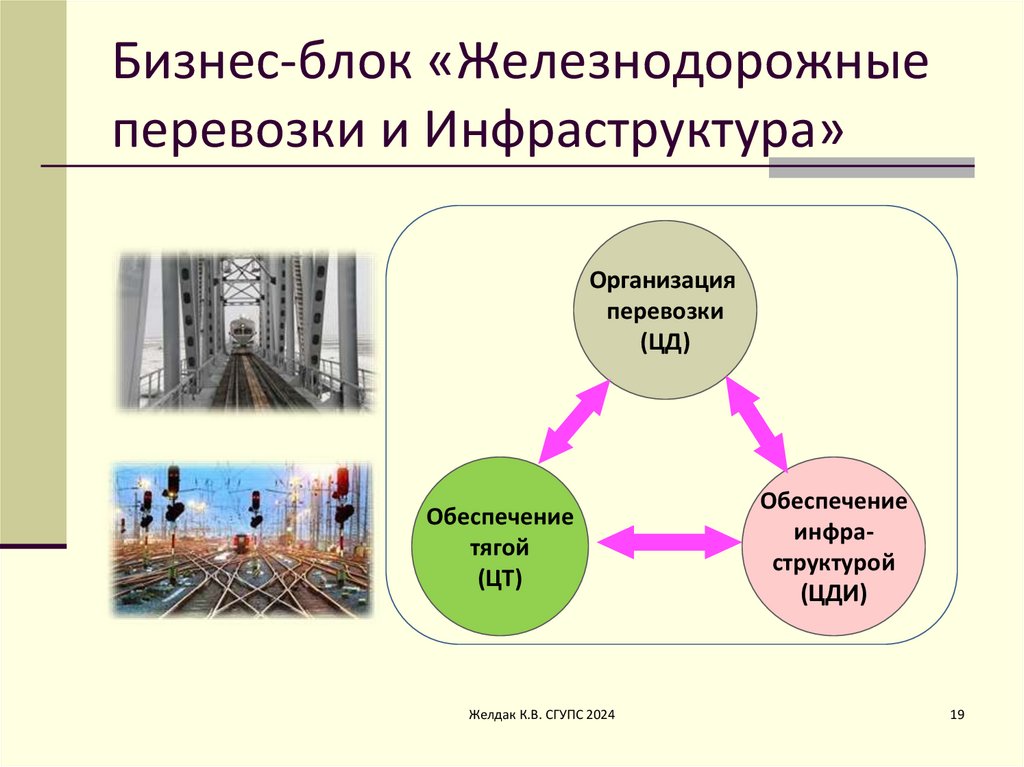 Бизнес-блок «Железнодорожные перевозки и Инфраструктура»

Организация перевозки (ЦД)

Обеспечение тягой (ЦТ)

Обеспечение инфра-структурой (ЦДИ)

Желдак К.В. СГУПС 2024

19